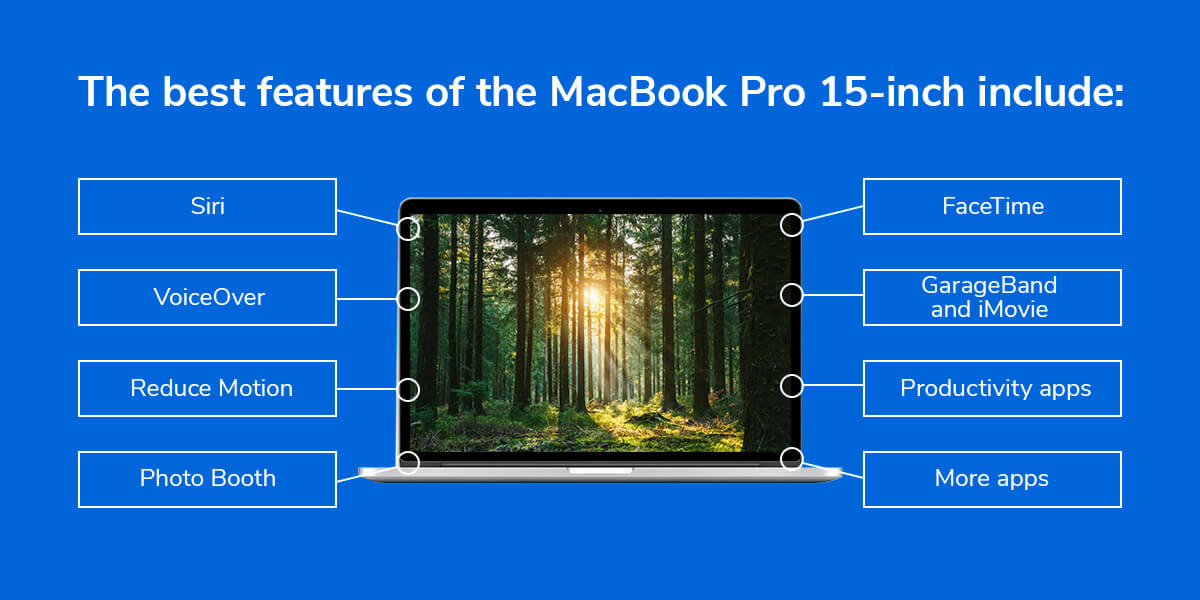 The best features of the MacBook Pro 15-inch include:

Siri

VoiceOver

Reduce Motion

Photo Booth

FaceTime

GarageBand and iMovie

Productivity apps

More apps